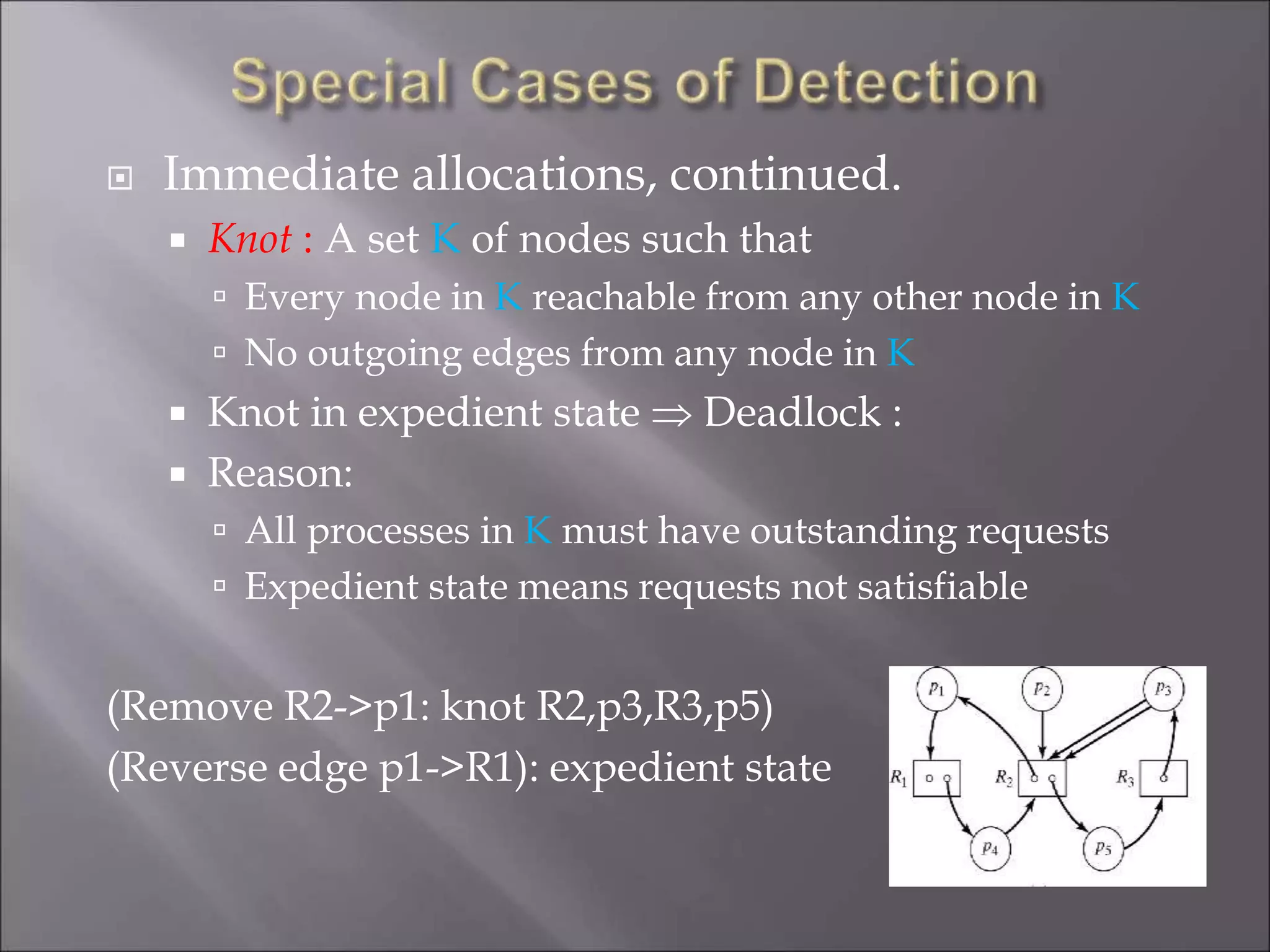 Special Cases of Detection

Immediate allocations, continued.

Knot : A set K of nodes such that

Every node in K reachable from any other node in K

No outgoing edges from any node in K

Knot in expedient state $\Rightarrow$ Deadlock :

Reason:

All processes in K must have outstanding requests

Expedient state means requests not satisfiable

(Remove R2->p1: knot R2,p3,R3,p5)
(Reverse edge p1->R1): expedient state

$p_1$ $p_2$ $p_3$ $R_1$ $R_2$ $R_3$ $p_4$ $p_5$